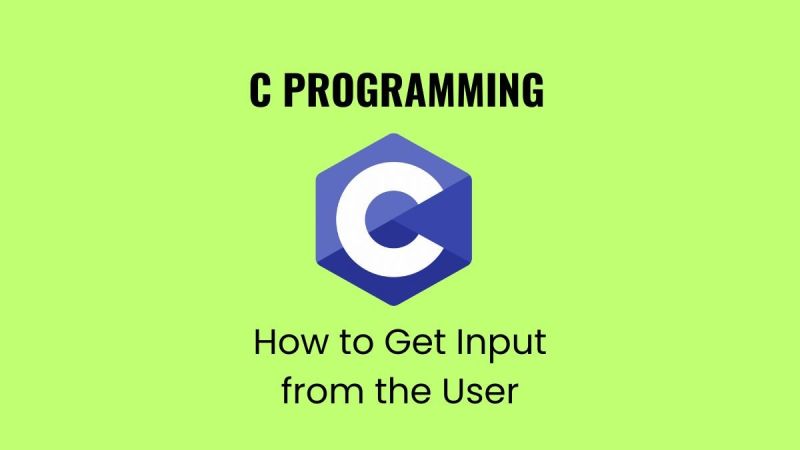 C PROGRAMMING

C

How to Get Input from the User